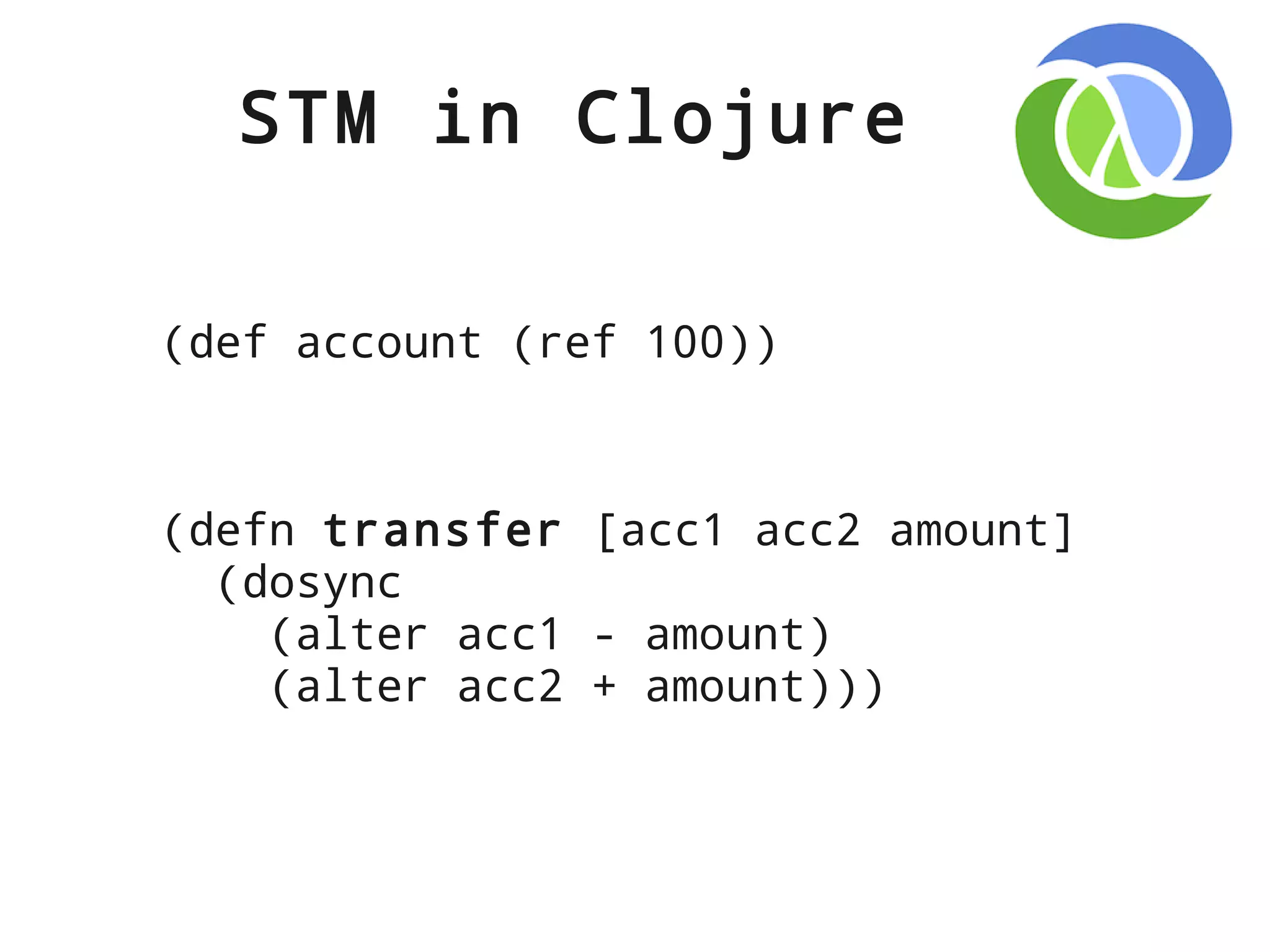 STM in Clojure

(def account (ref 100))

(defn transfer [acc1 acc2 amount]
  (dosync
    (alter acc1 - amount)
    (alter acc2 + amount)))